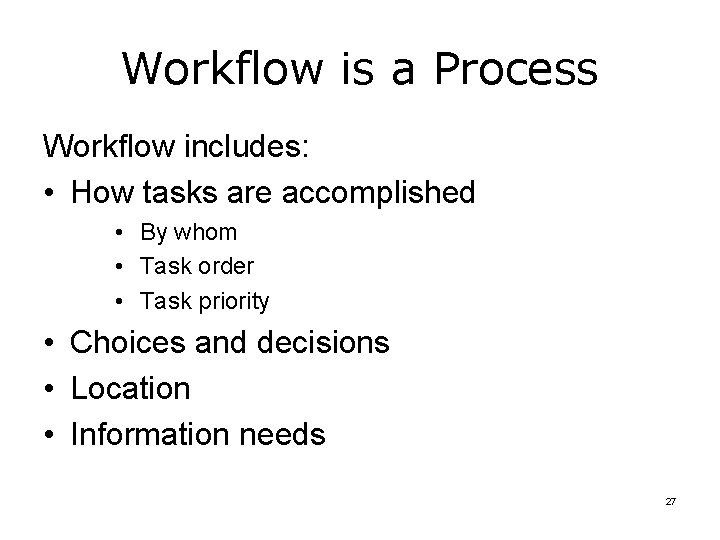 Workflow is a Process

Workflow includes:

• How tasks are accomplished
  • By whom
  • Task order
  • Task priority
• Choices and decisions
• Location
• Information needs

27